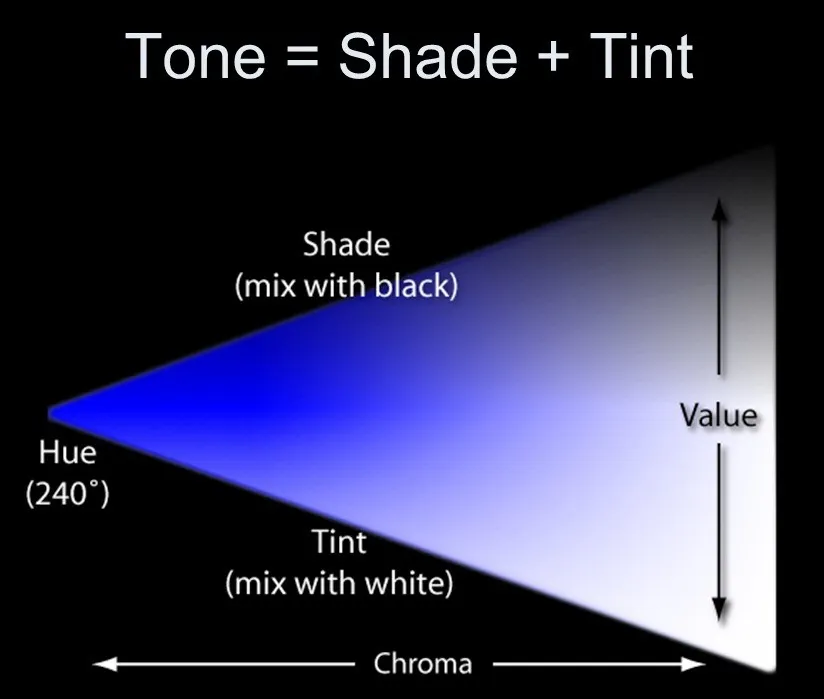 Tone = Shade + Tint

Shade
(mix with black)

Value

Hue
(240°)

Tint
(mix with white)

Chroma